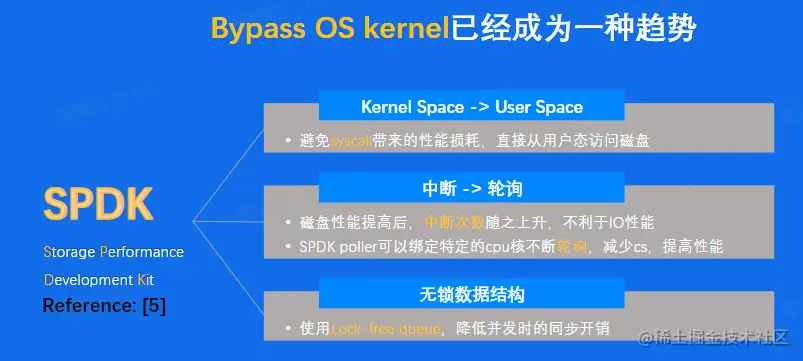 Bypass OS kernel已经成为一种趋势

SPDK

Storage Performance Development Kit

Reference: [5]

Kernel Space -> User Space

• 避免syscall带来的性能损耗，直接从用户态访问磁盘

中断 -> 轮询

• 磁盘性能提高后，中断次数随之上升，不利于IO性能
• SPDK poller可以绑定特定的cpu核不断轮询，减少cs，提高性能

无锁数据结构

• 使用Lock-free queue，降低并发时的同步开销

@稀土掘金技术社区